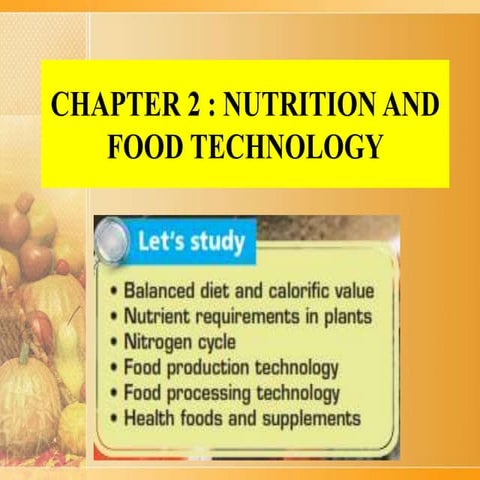 CHAPTER 2 : NUTRITION AND FOOD TECHNOLOGY

Let's study

• Balanced diet and calorific value
• Nutrient requirements in plants
• Nitrogen cycle
• Food production technology
• Food processing technology
• Health foods and supplements